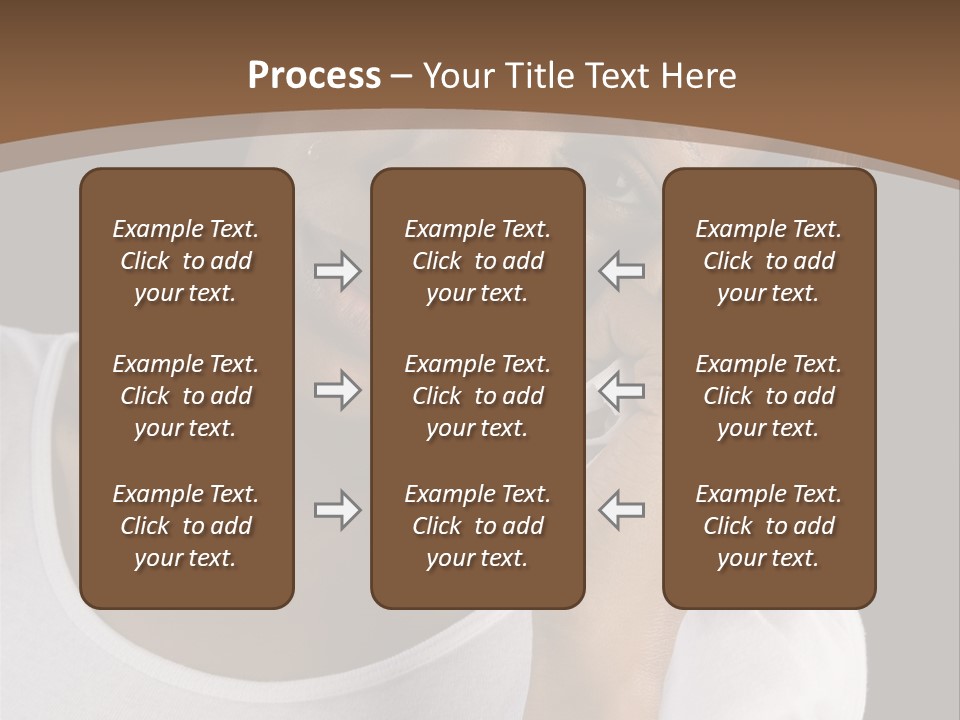 Process – Your Title Text Here

Example Text. Click to add your text.

Example Text. Click to add your text.

Example Text. Click to add your text.

Example Text. Click to add your text.

Example Text. Click to add your text.

Example Text. Click to add your text.

Example Text. Click to add your text.

Example Text. Click to add your text.

Example Text. Click to add your text.